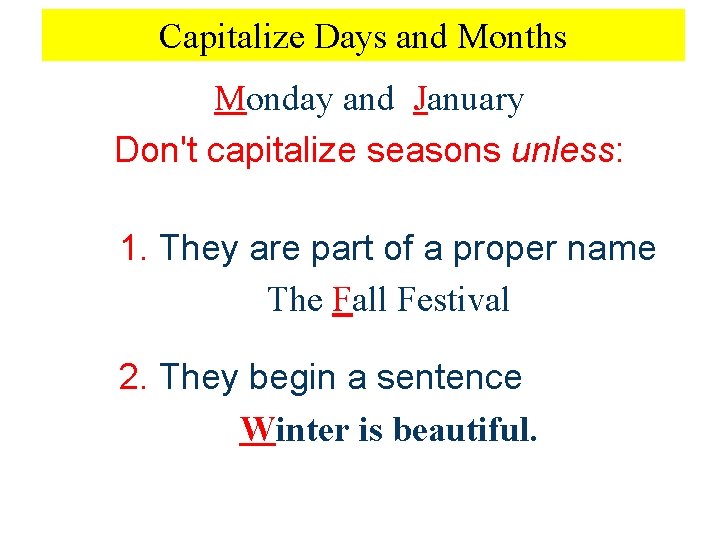 Capitalize Days and Months

Monday and January

Don't capitalize seasons unless:

1. They are part of a proper name

The Fall Festival

2. They begin a sentence

Winter is beautiful.